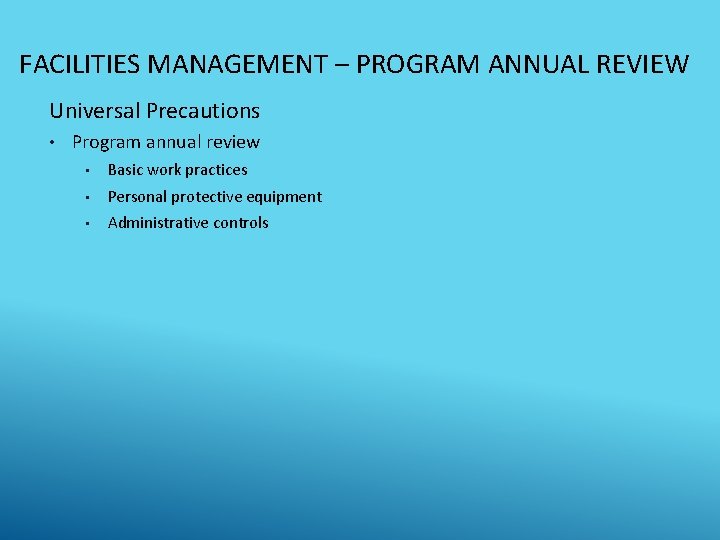 FACILITIES MANAGEMENT – PROGRAM ANNUAL REVIEW

Universal Precautions

• Program annual review
 ▪ Basic work practices
 ▪ Personal protective equipment
 ▪ Administrative controls